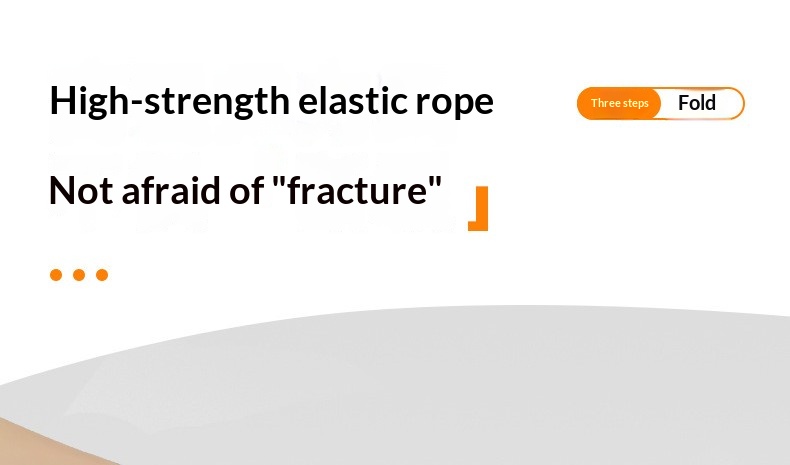 High-strength elastic rope

Three steps Fold

Not afraid of "fracture"